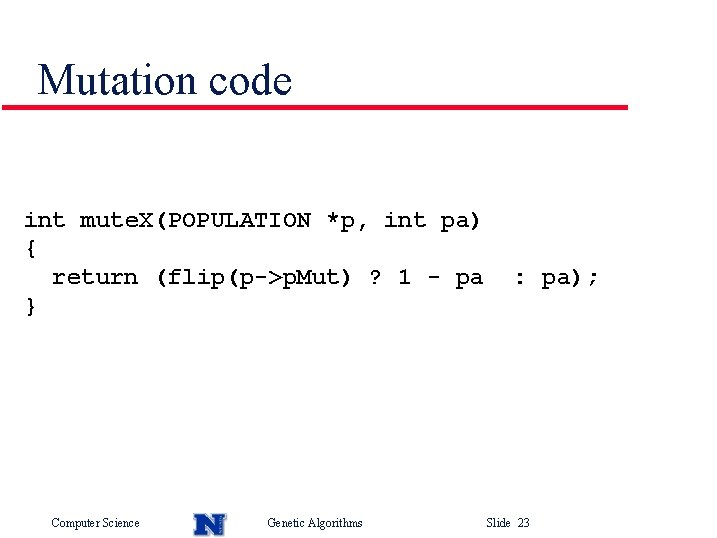 Mutation code

int muteX(POPULATION *p, int pa)
{
  return (flip(p->pMut) ? 1 - pa  : pa);
}

Computer Science N Genetic Algorithms Slide 23